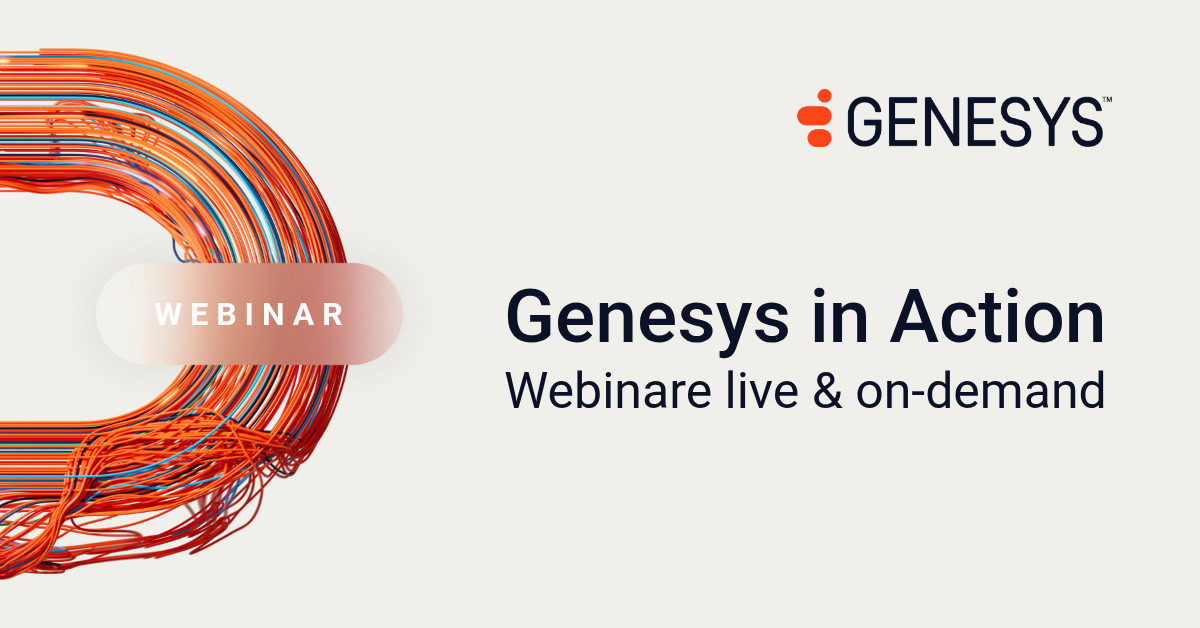 GENESYS™

WEBINAR

Genesys in Action
Webinare live & on-demand